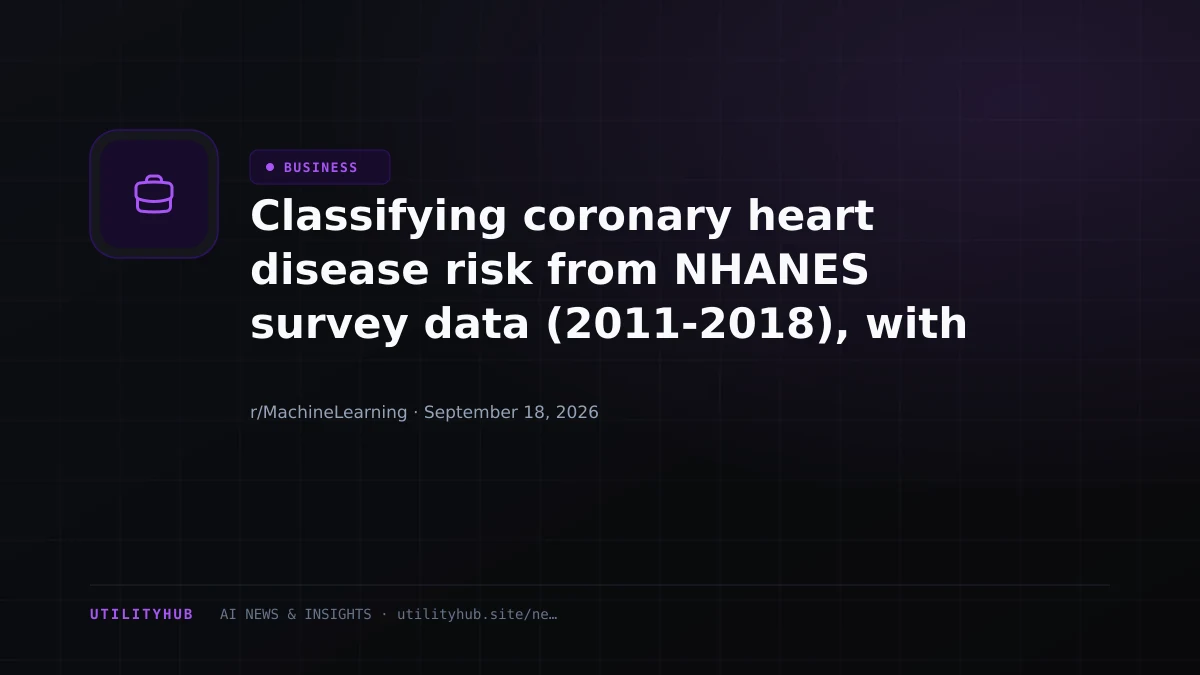 BUSINESS

Classifying coronary heart disease risk from NHANES survey data (2011-2018), with

r/MachineLearning · September 18, 2026

UTILITYHUB AI NEWS & INSIGHTS · utilityhub.site/ne…